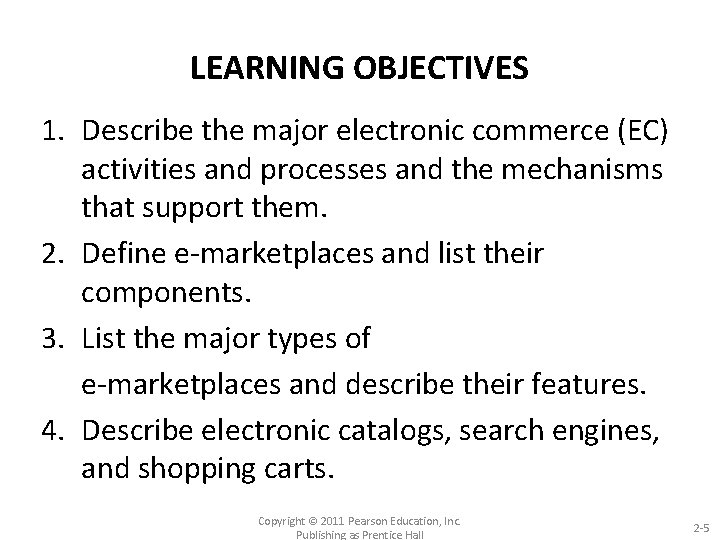 LEARNING OBJECTIVES

1. Describe the major electronic commerce (EC) activities and processes and the mechanisms that support them.

2. Define e-marketplaces and list their components.

3. List the major types of e-marketplaces and describe their features.

4. Describe electronic catalogs, search engines, and shopping carts.

Copyright © 2011 Pearson Education, Inc. Publishing as Prentice Hall

2-5